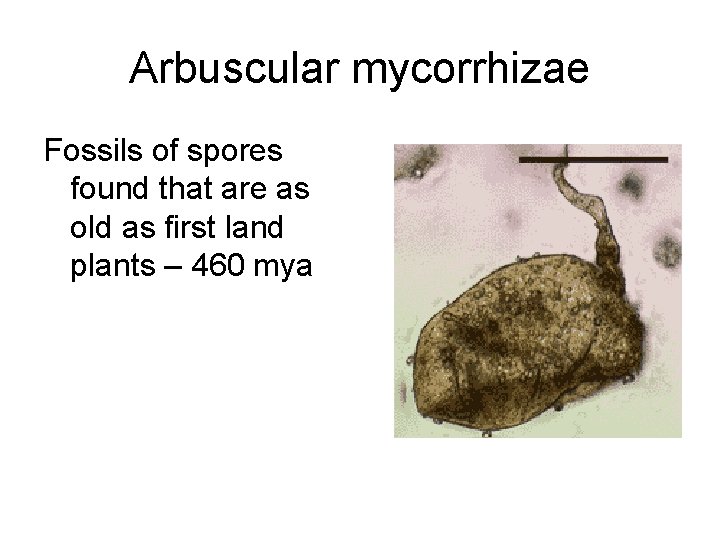 Arbuscular mycorrhizae

Fossils of spores found that are as old as first land plants – 460 mya